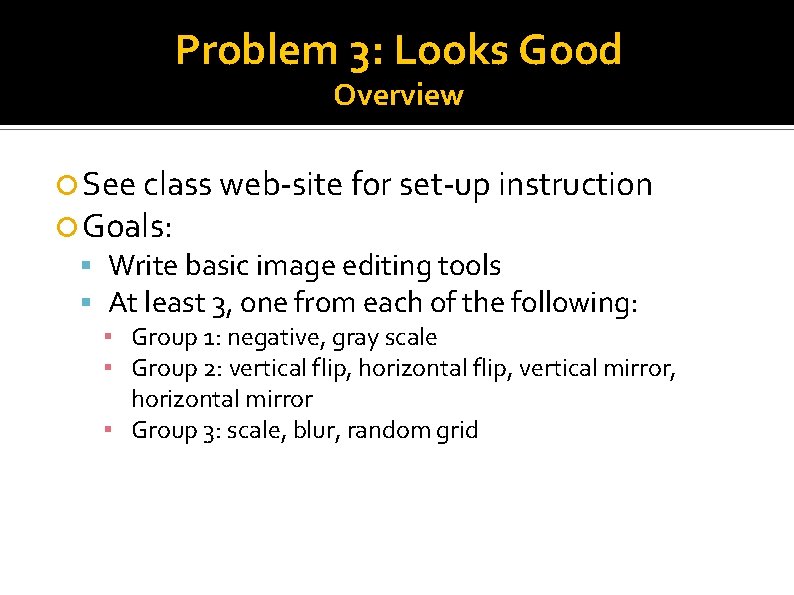 Problem 3: Looks Good
Overview

See class web-site for set-up instruction
Goals:
Write basic image editing tools
At least 3, one from each of the following:
Group 1: negative, gray scale
Group 2: vertical flip, horizontal flip, vertical mirror, horizontal mirror
Group 3: scale, blur, random grid